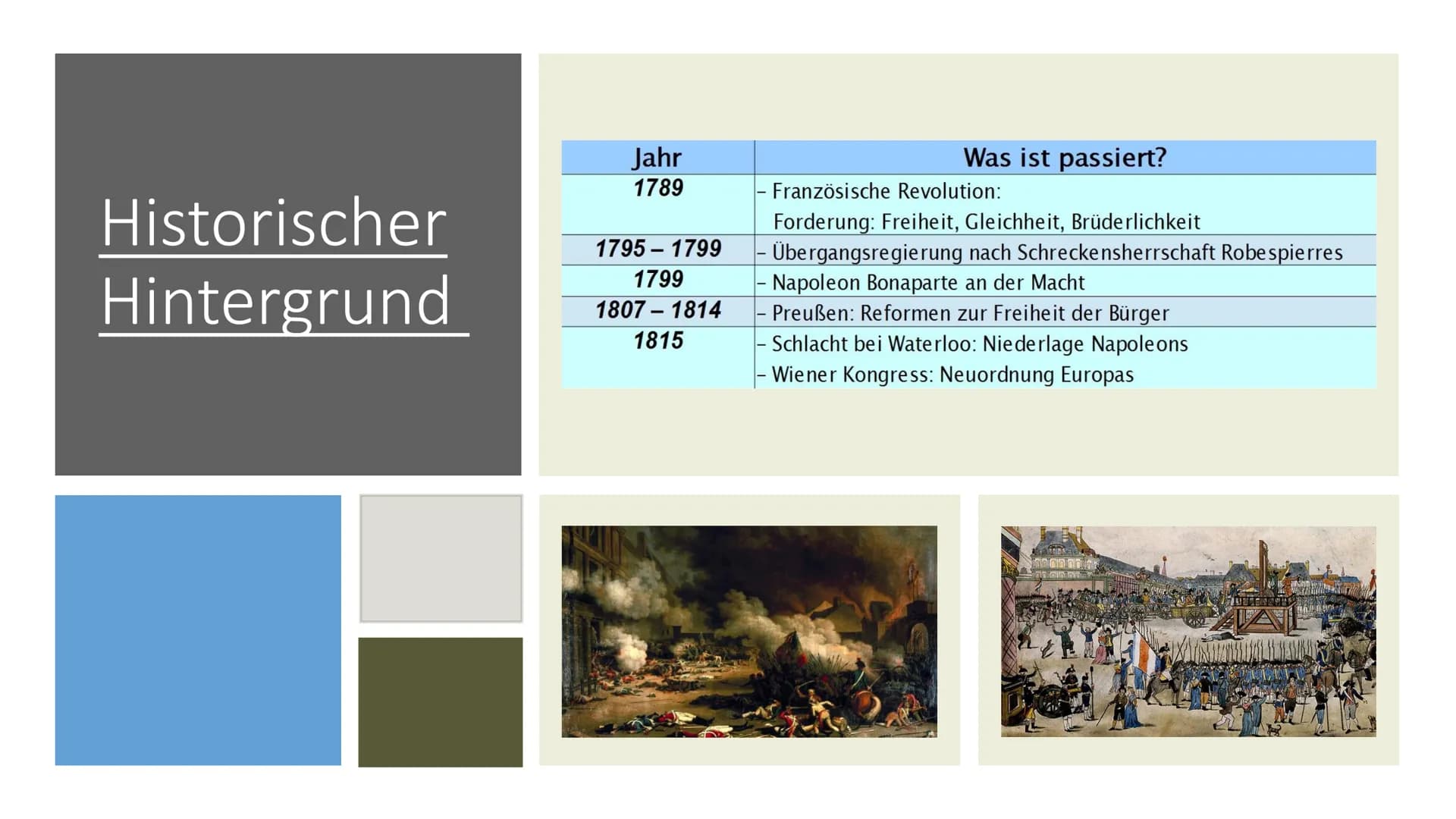 Historischer Hintergrund

| Jahr | Was ist passiert? |
|---|---|
| 1789 | – Französische Revolution: Forderung: Freiheit, Gleichheit, Brüderlichkeit |
| 1795 – 1799 | – Übergangsregierung nach Schreckensherrschaft Robespierres |
| 1799 | – Napoleon Bonaparte an der Macht |
| 1807 – 1814 | – Preußen: Reformen zur Freiheit der Bürger |
| 1815 | – Schlacht bei Waterloo: Niederlage Napoleons – Wiener Kongress: Neuordnung Europas |